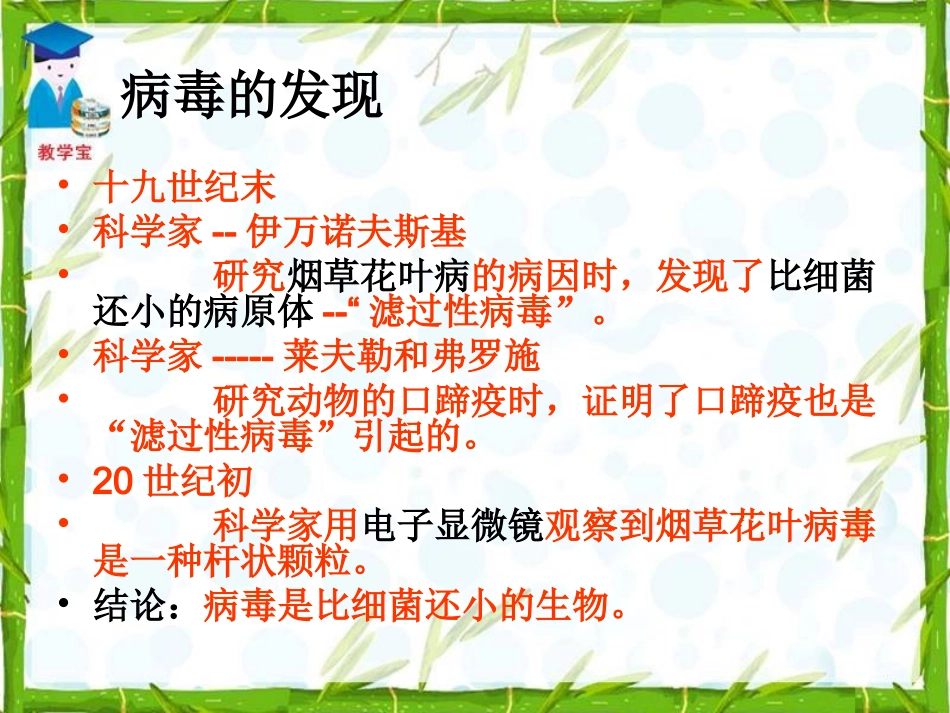 教学宝

病毒的发现

• 十九世纪末
• 科学家 -- 伊万诺夫斯基
• 研究烟草花叶病的病因时，发现了比细菌还小的病原体 --“ 滤过性病毒”。
• 科学家 ----- 莱夫勒和弗罗施
• 研究动物的口蹄疫时，证明了口蹄疫也是“滤过性病毒”引起的。
• 20 世纪初
• 科学家用电子显微镜观察到烟草花叶病毒是一种杆状颗粒。
• 结论：病毒是比细菌还小的生物。